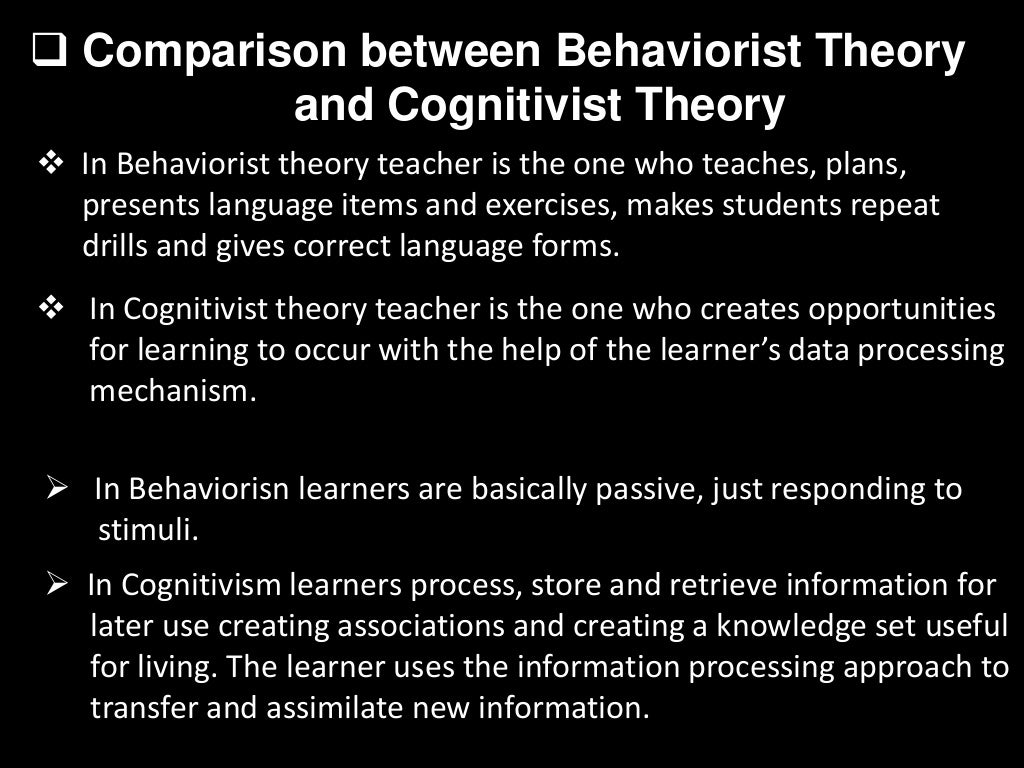 ❑ Comparison between Behaviorist Theory and Cognitivist Theory

❖ In Behaviorist theory teacher is the one who teaches, plans, presents language items and exercises, makes students repeat drills and gives correct language forms.

❖ In Cognitivist theory teacher is the one who creates opportunities for learning to occur with the help of the learner's data processing mechanism.

➢ In Behaviorisn learners are basically passive, just responding to stimuli.

➢ In Cognitivism learners process, store and retrieve information for later use creating associations and creating a knowledge set useful for living. The learner uses the information processing approach to transfer and assimilate new information.